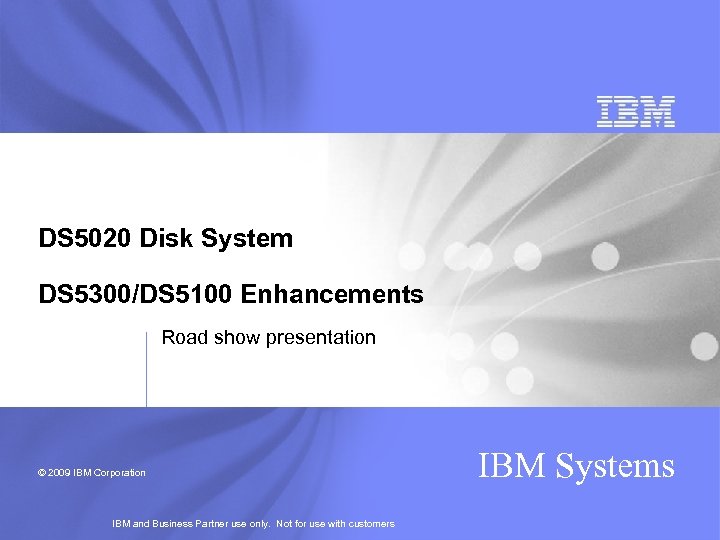 IBM

DS5020 Disk System

DS5300/DS5100 Enhancements

Road show presentation

© 2009 IBM Corporation

IBM Systems

IBM and Business Partner use only. Not for use with customers